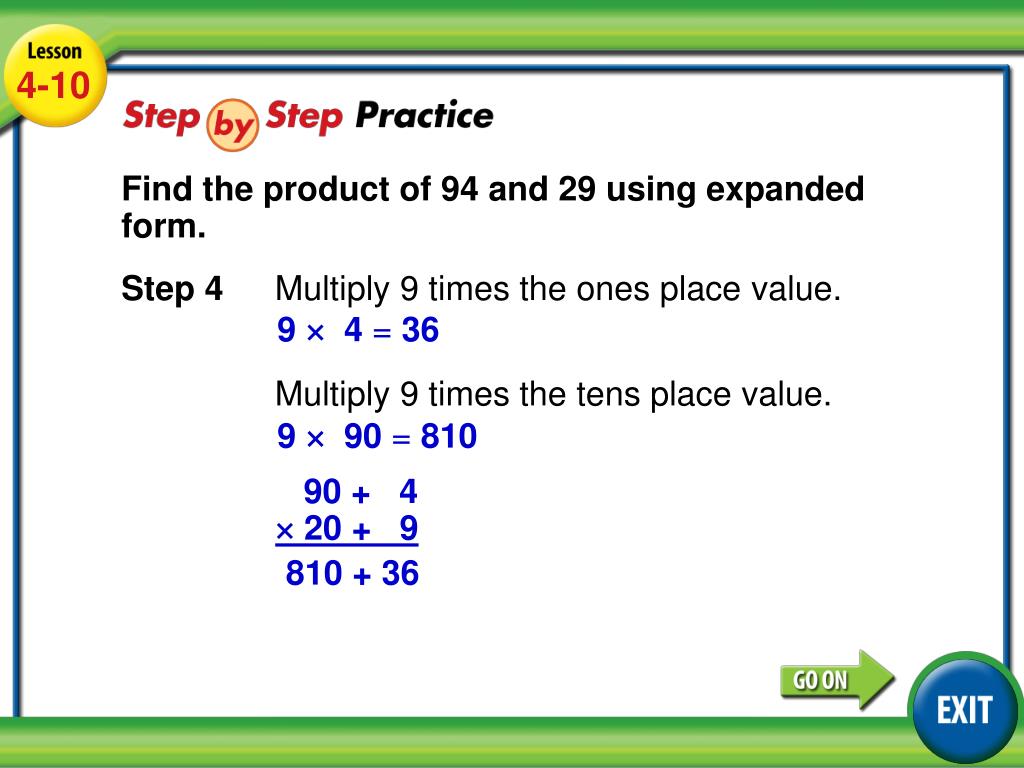 Lesson
4-10

Step by Step Practice

Find the product of 94 and 29 using expanded form.

Step 4 Multiply 9 times the ones place value.
$9 \times 4 = 36$

Multiply 9 times the tens place value.
$9 \times 90 = 810$

$90 + 4$
$\times 20 + 9$
$810 + 36$

GO ON

EXIT